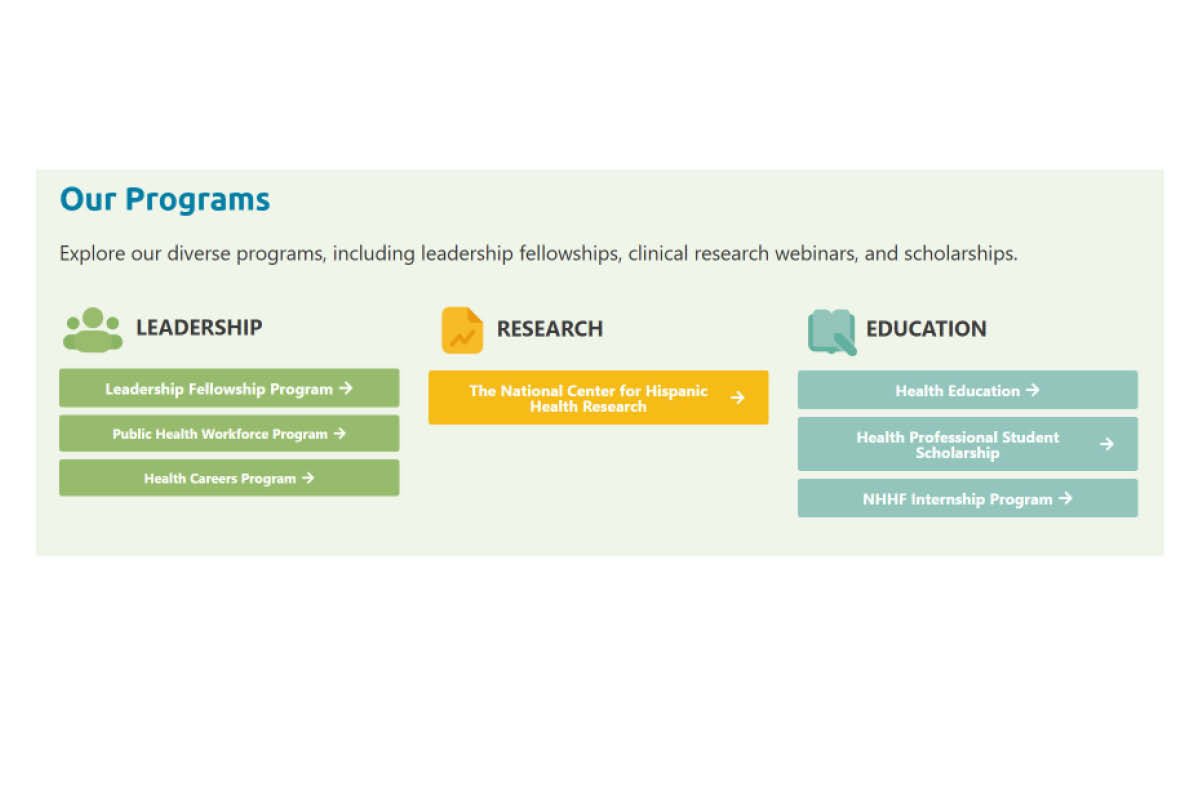 Our Programs

Explore our diverse programs, including leadership fellowships, clinical research webinars, and scholarships.

LEADERSHIP

Leadership Fellowship Program →

Public Health Workforce Program →

Health Careers Program →

RESEARCH

The National Center for Hispanic Health Research →

EDUCATION

Health Education →

Health Professional Student Scholarship →

NHHF Internship Program →